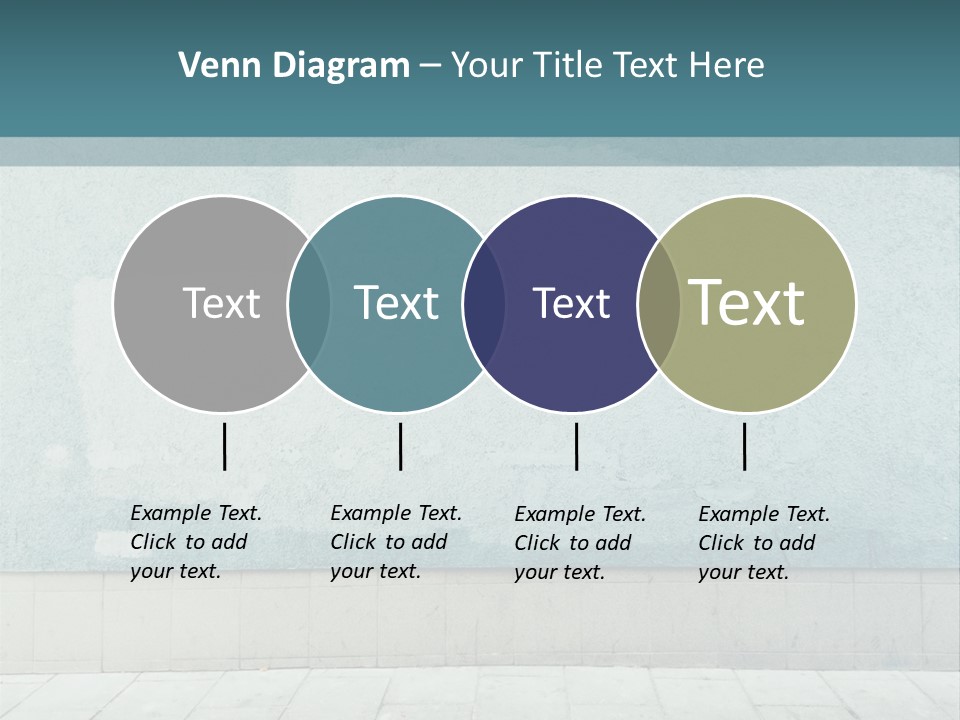 Venn Diagram – Your Title Text Here

Text

Text

Text

Text

Example Text. Click to add your text.

Example Text. Click to add your text.

Example Text. Click to add your text.

Example Text. Click to add your text.